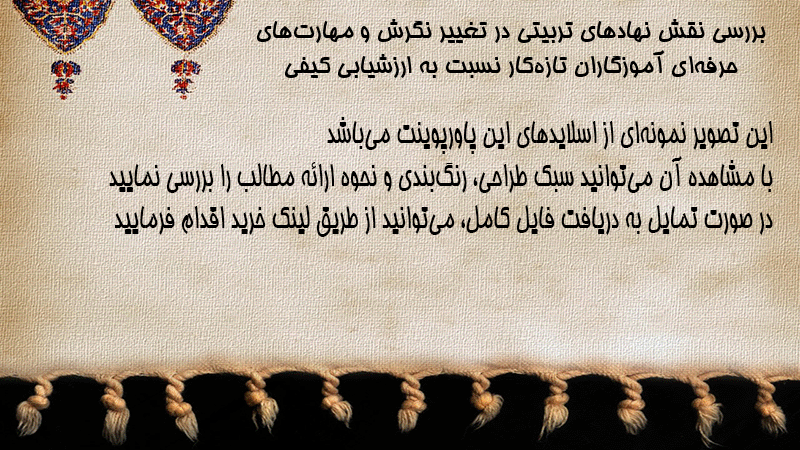 بررسی نقش نهادهای تربیتی در تغییر نگرش و مهارت‌های حرفه‌ای آموزگاران تازه‌کار نسبت به ارزشیابی کیفی

این تصویر نمونه‌ای از اسلایدهای این پاورپوینت می‌باشد
با مشاهده آن می‌توانید سبک طراحی، رنگ‌بندی و نحوه ارائه مطالب را بررسی نمایید
در صورت تمایل به دریافت فایل کامل، می‌توانید از طریق لینک خرید اقدام فرمایید